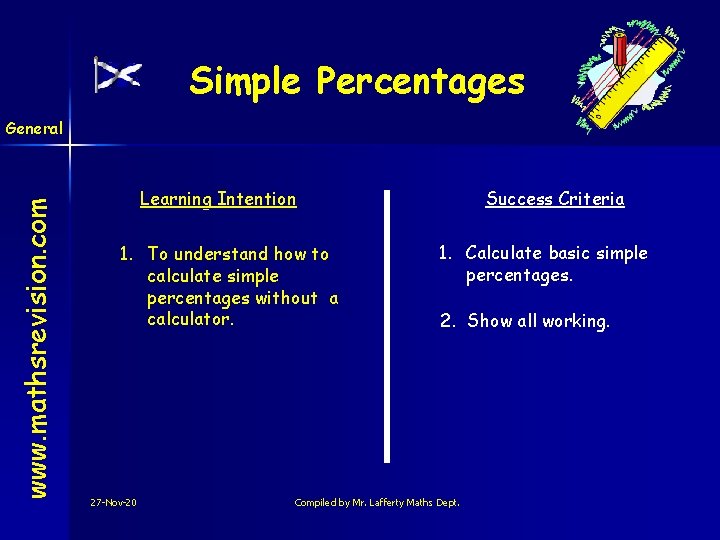 Simple Percentages

General

www.mathsrevision.com

Learning Intention

1. To understand how to calculate simple percentages without a calculator.

Success Criteria

1. Calculate basic simple percentages.

2. Show all working.

27-Nov-20

Compiled by Mr. Lafferty Maths Dept.